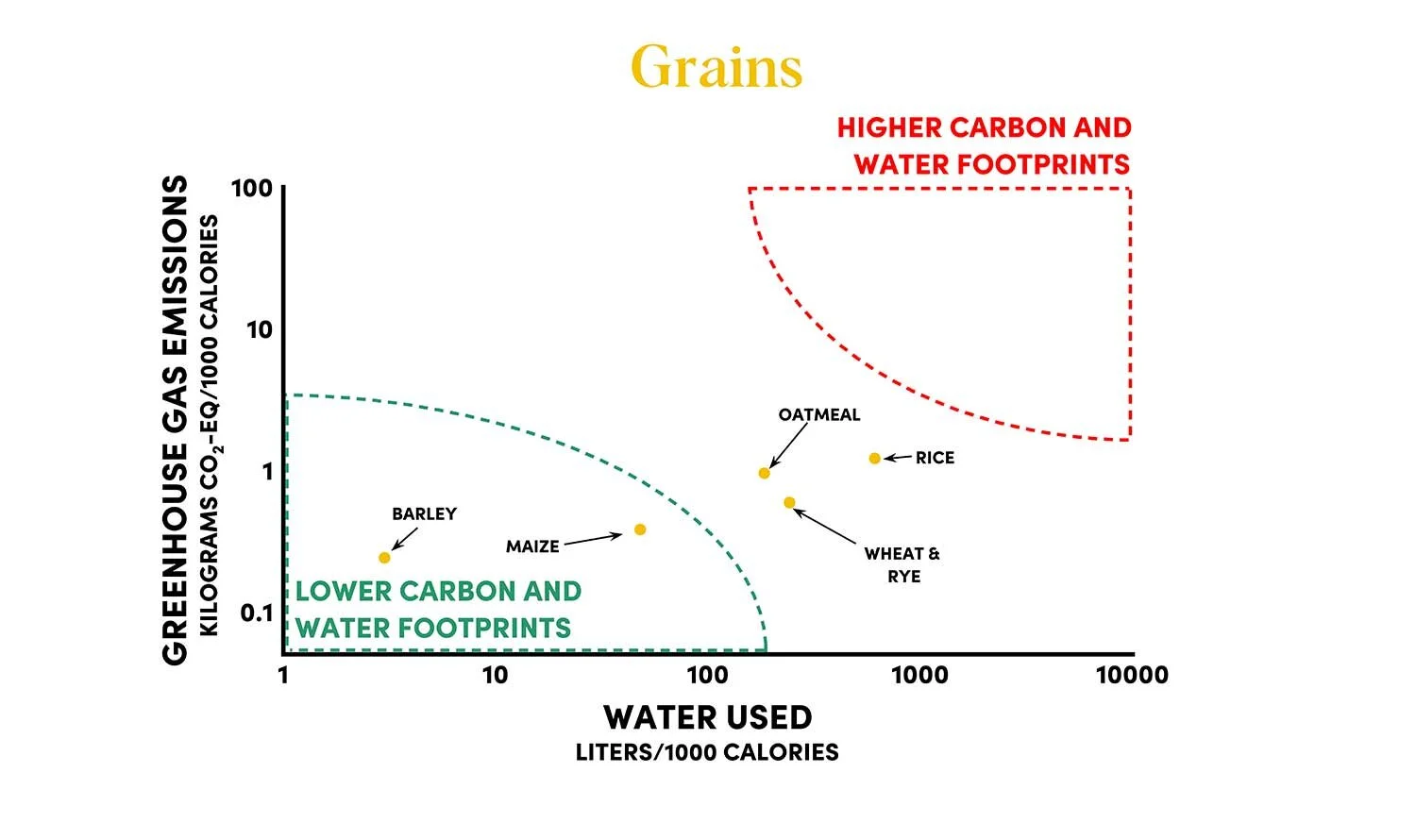 Grains

HIGHER CARBON AND WATER FOOTPRINTS

GREENHOUSE GAS EMISSIONS
KILOGRAMS $CO_2$-EQ/1000 CALORIES

100
10
1
0.1

OATMEAL
RICE
BARLEY
MAIZE
WHEAT & RYE

LOWER CARBON AND WATER FOOTPRINTS

1
10
100
1000
10000

WATER USED
LITERS/1000 CALORIES